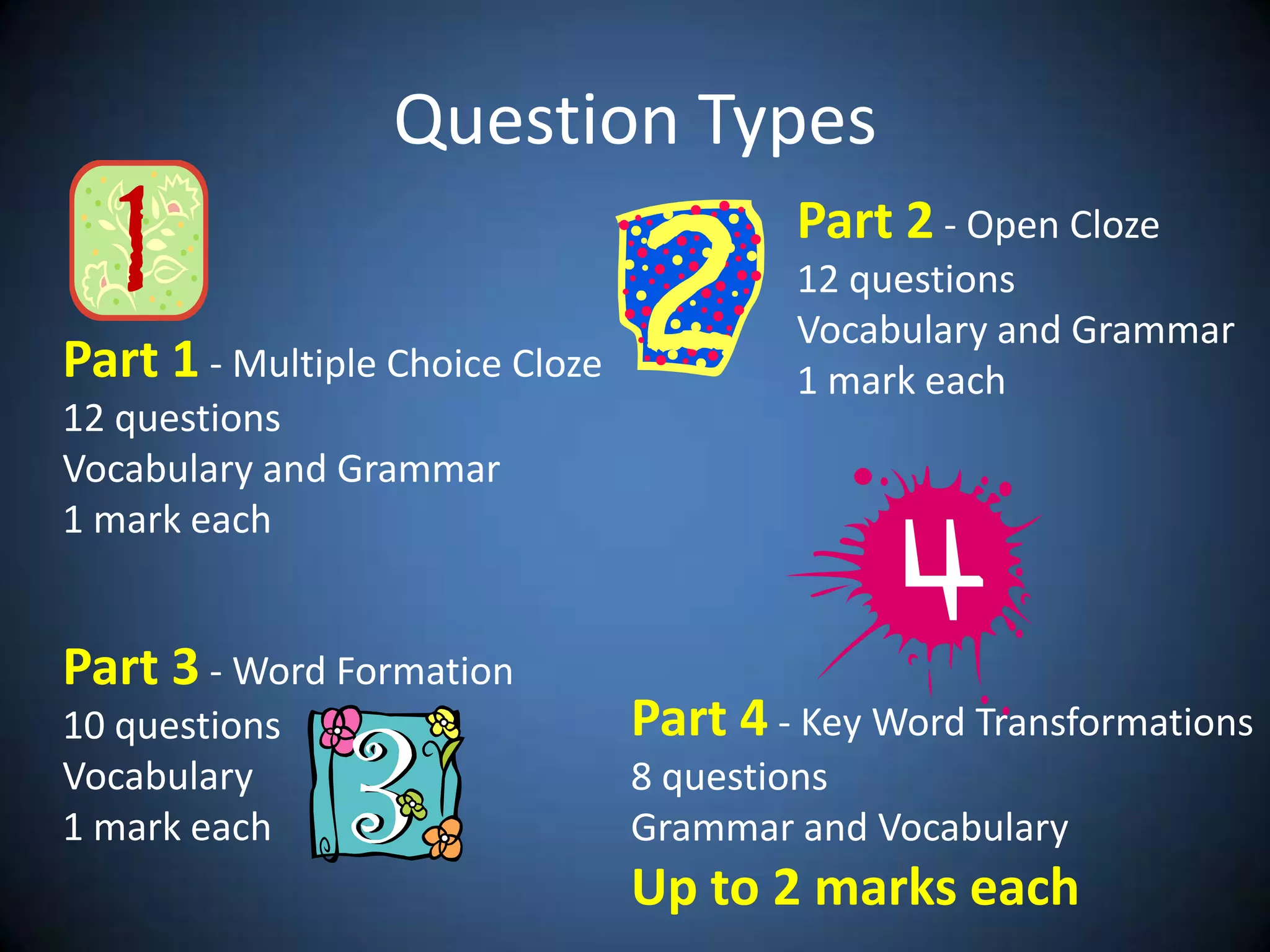 Question Types

1

Part 1 - Multiple Choice Cloze
12 questions
Vocabulary and Grammar
1 mark each

2

Part 2 - Open Cloze
12 questions
Vocabulary and Grammar
1 mark each

Part 3 - Word Formation
10 questions
Vocabulary
1 mark each

3

4

Part 4 - Key Word Transformations
8 questions
Grammar and Vocabulary
Up to 2 marks each